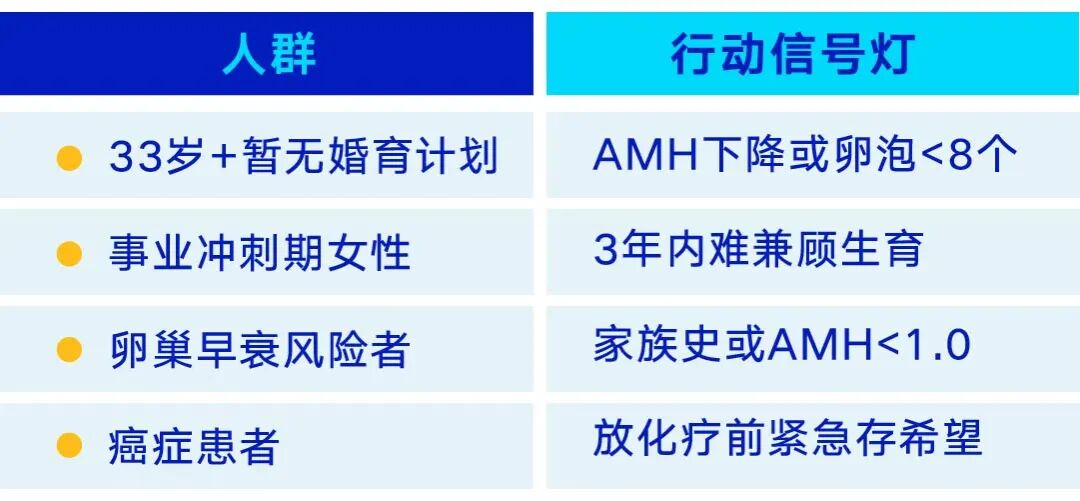 | 人群 | 行动信号灯 |
|---|---|
| 33岁+暂无婚育计划 | AMH下降或卵泡<8个 |
| 事业冲刺期女性 | 3年内难兼顾生育 |
| 卵巢早衰风险者 | 家族史或AMH<1.0 |
| 癌症患者 | 放化疗前紧急存希望 |